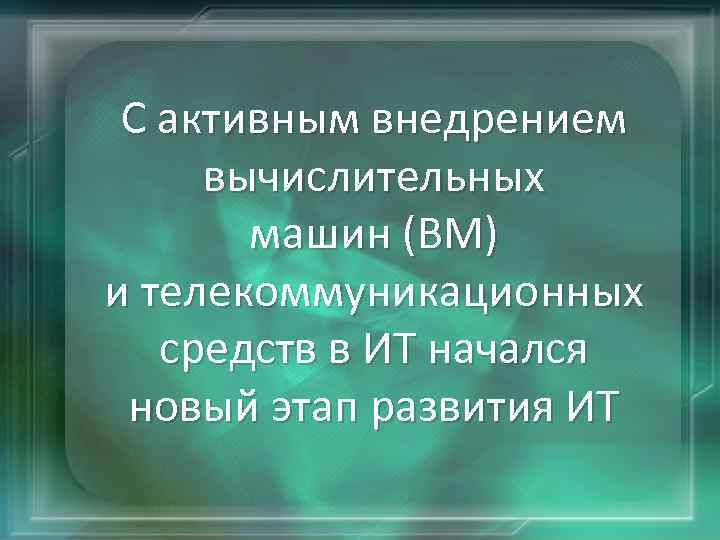 С активным внедрением вычислительных машин (ВМ) и телекоммуникационных средств в ИТ начался новый этап развития ИТ